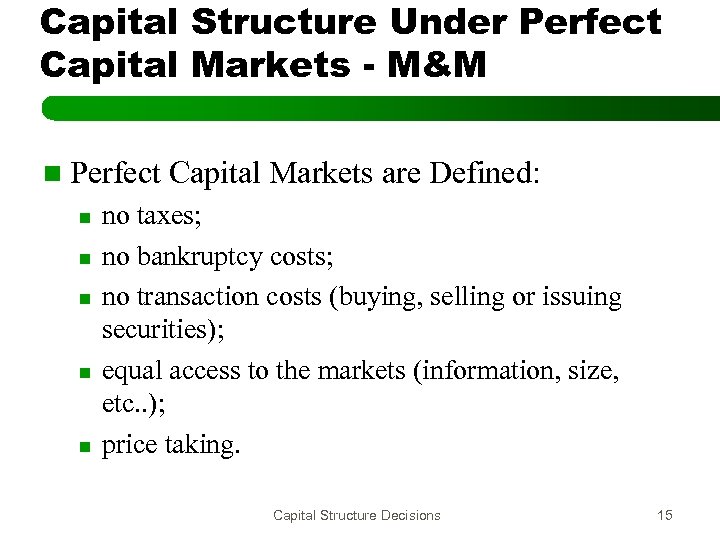 Capital Structure Under Perfect Capital Markets - M&M

Perfect Capital Markets are Defined:

no taxes;

no bankruptcy costs;

no transaction costs (buying, selling or issuing securities);

equal access to the markets (information, size, etc..);

price taking.

Capital Structure Decisions

15